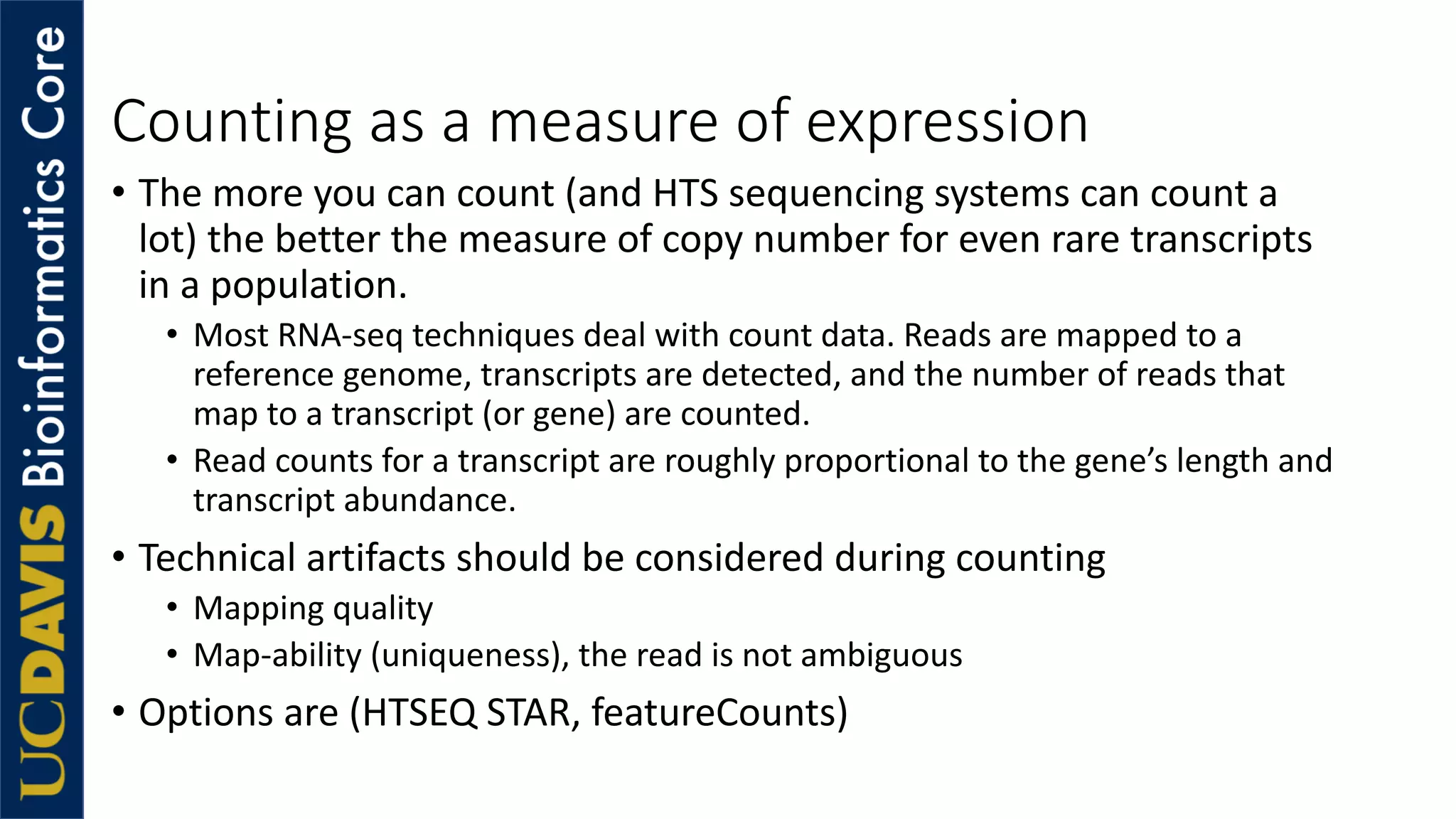 UCDAVIS Bioinformatics Core

Counting as a measure of expression

• The more you can count (and HTS sequencing systems can count a lot) the better the measure of copy number for even rare transcripts in a population.
  • Most RNA-seq techniques deal with count data. Reads are mapped to a reference genome, transcripts are detected, and the number of reads that map to a transcript (or gene) are counted.
  • Read counts for a transcript are roughly proportional to the gene's length and transcript abundance.
• Technical artifacts should be considered during counting
  • Mapping quality
  • Map-ability (uniqueness), the read is not ambiguous
• Options are (HTSEQ STAR, featureCounts)